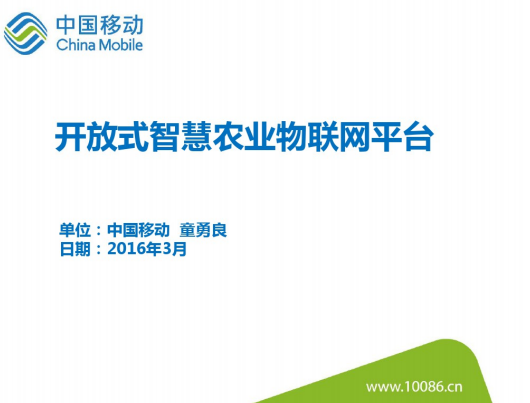 中国移动
China Mobile

开放式智慧农业物联网平台

单位：中国移动 童勇良
日期：2016年3月

www.10086.cn